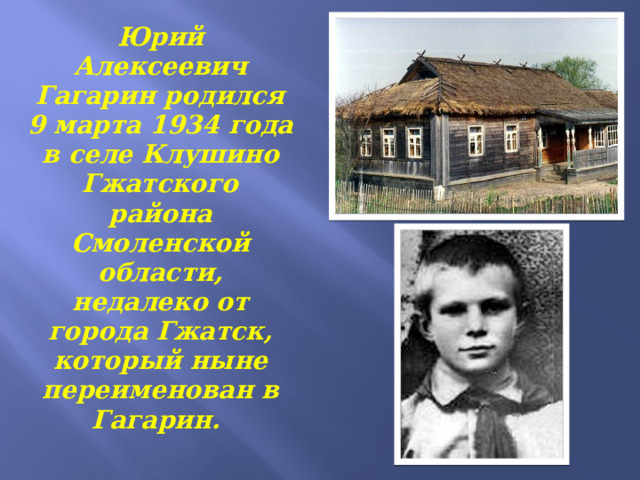 Юрий Алексеевич Гагарин родился 9 марта 1934 года в селе Клушино Гжатского района Смоленской области, недалеко от города Гжатск, который ныне переименован в Гагарин.